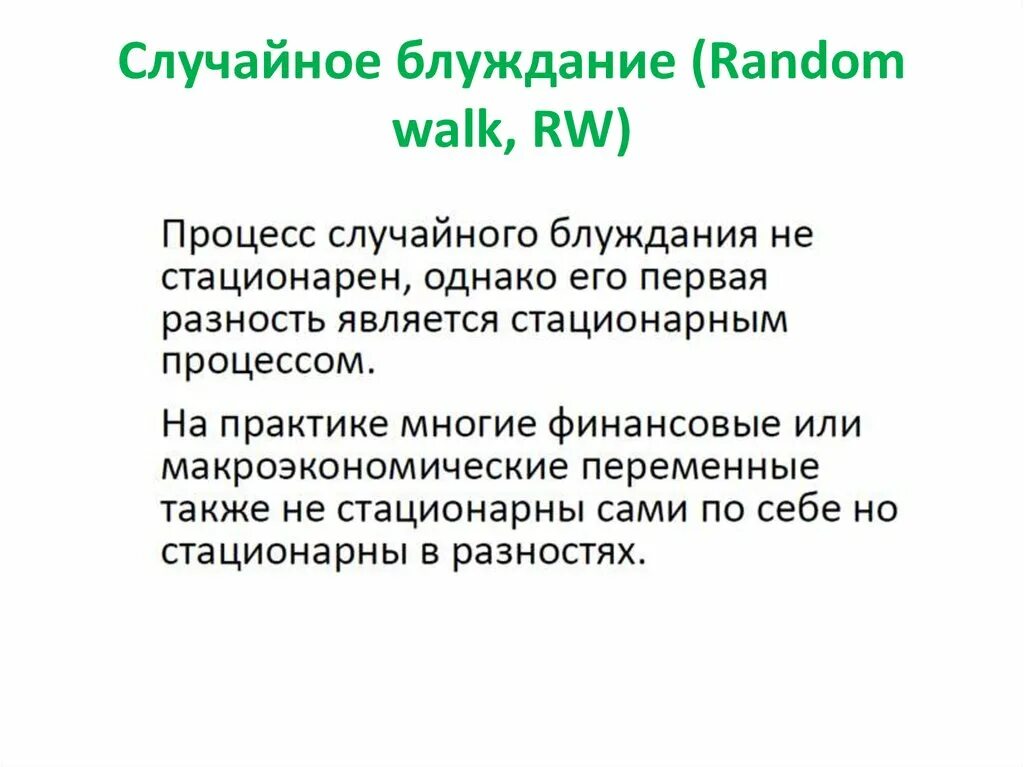 Случайное блуждание (Random walk, RW)

Процесс случайного блуждания не стационарен, однако его первая разность является стационарным процессом.

На практике многие финансовые или макроэкономические переменные также не стационарны сами по себе но стационарны в разностях.